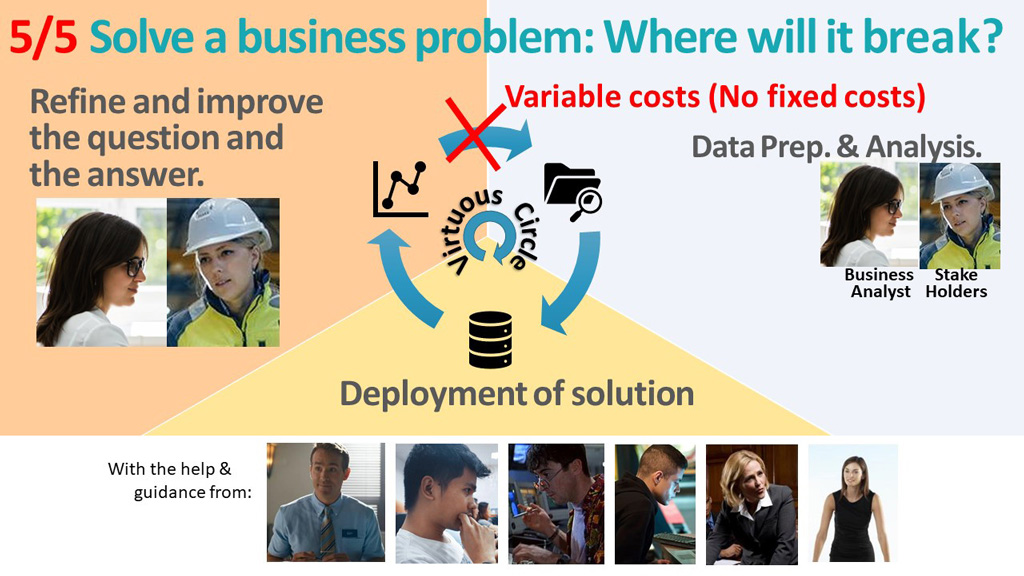 5/5 Solve a business problem: Where will it break?

Refine and improve the question and the answer.

Variable costs (No fixed costs)

Data Prep. & Analysis.

Virtuous Circle

Business Analyst

Stake Holders

Deployment of solution

With the help & guidance from: